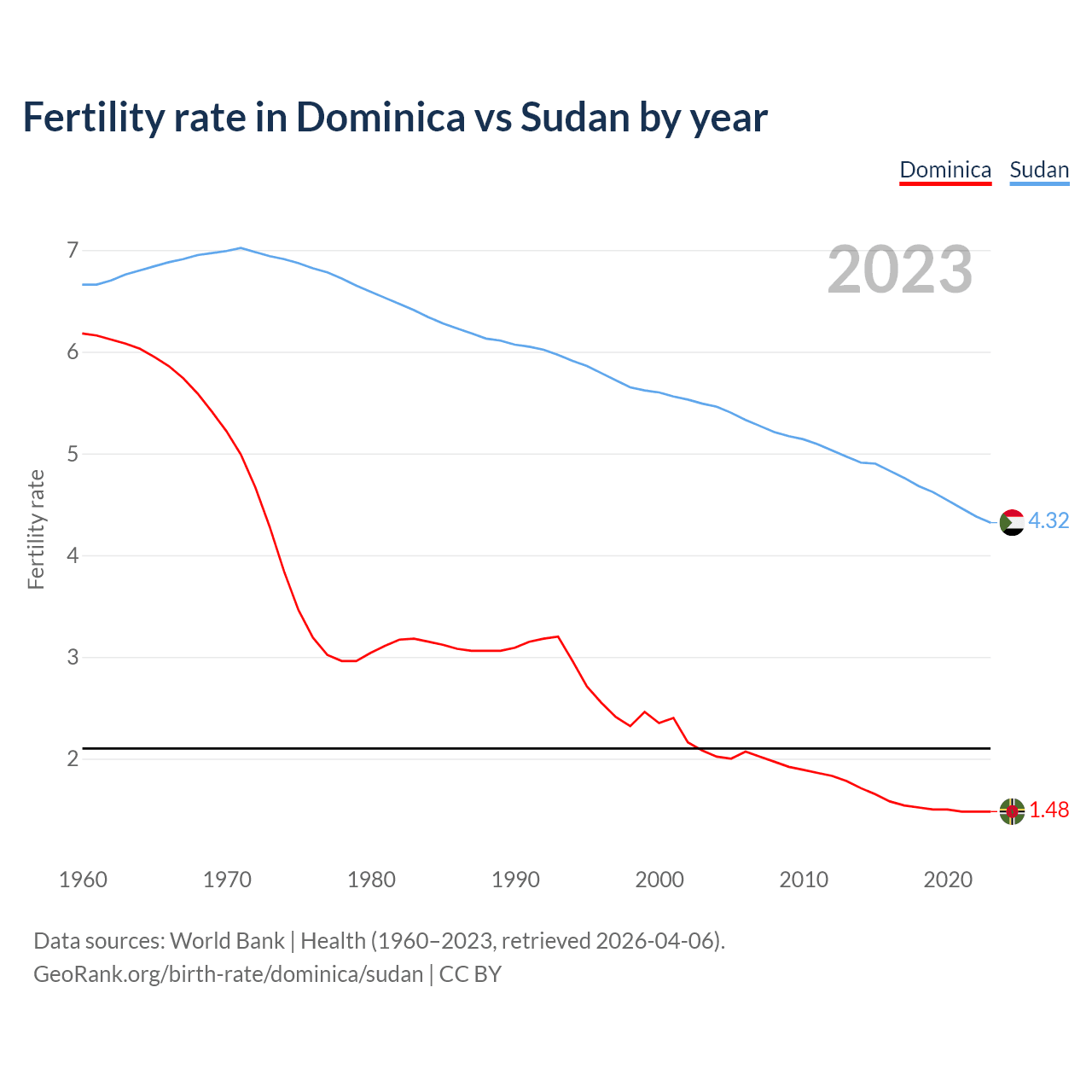 Fertility rate in Dominica vs Sudan by year

Dominica Sudan

2023

Fertility rate

7
6
5
4
3
2

4.32
1.48

1960 1970 1980 1990 2000 2010 2020

Data sources: World Bank | Health (1960–2023, retrieved 2026-04-06).
GeoRank.org/birth-rate/dominica/sudan | CC BY